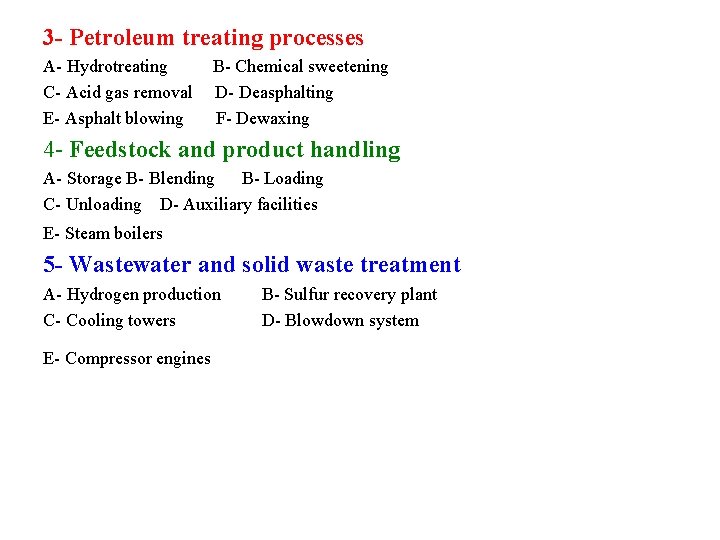 3- Petroleum treating processes

A- Hydrotreating B- Chemical sweetening

C- Acid gas removal D- Deasphalting

E- Asphalt blowing F- Dewaxing

4- Feedstock and product handling

A- Storage B- Blending B- Loading

C- Unloading D- Auxiliary facilities

E- Steam boilers

5- Wastewater and solid waste treatment

A- Hydrogen production B- Sulfur recovery plant

C- Cooling towers D- Blowdown system

E- Compressor engines